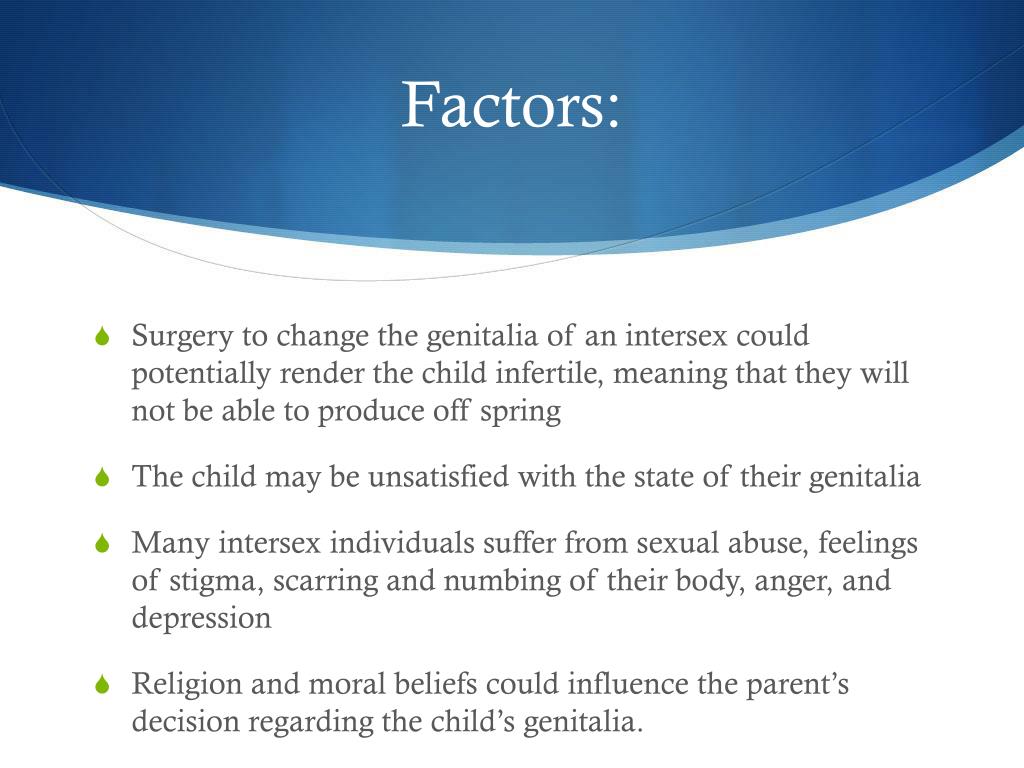 Factors:

Surgery to change the genitalia of an intersex could potentially render the child infertile, meaning that they will not be able to produce off spring

The child may be unsatisfied with the state of their genitalia

Many intersex individuals suffer from sexual abuse, feelings of stigma, scarring and numbing of their body, anger, and depression

Religion and moral beliefs could influence the parent's decision regarding the child's genitalia.